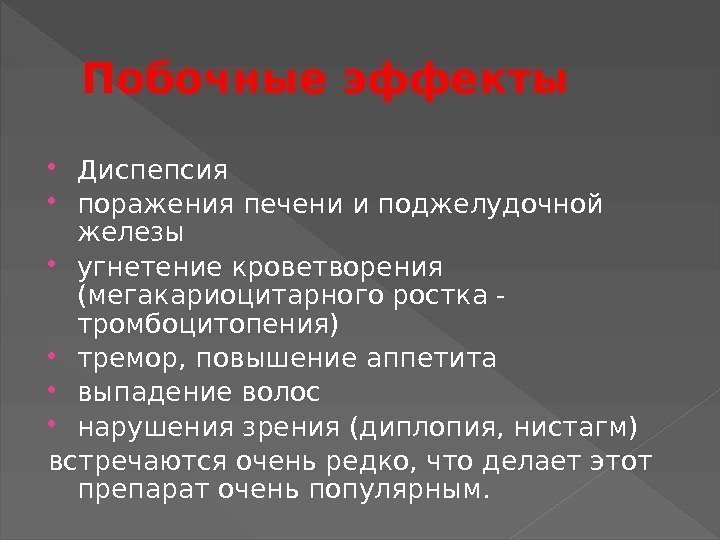 Побочные эффекты

- Диспепсия
- поражения печени и поджелудочной железы
- угнетение кроветворения (мегакариоцитарного ростка - тромбоцитопения)
- тремор, повышение аппетита
- выпадение волос
- нарушения зрения (диплопия, нистагм)

встречаются очень редко, что делает этот препарат очень популярным.